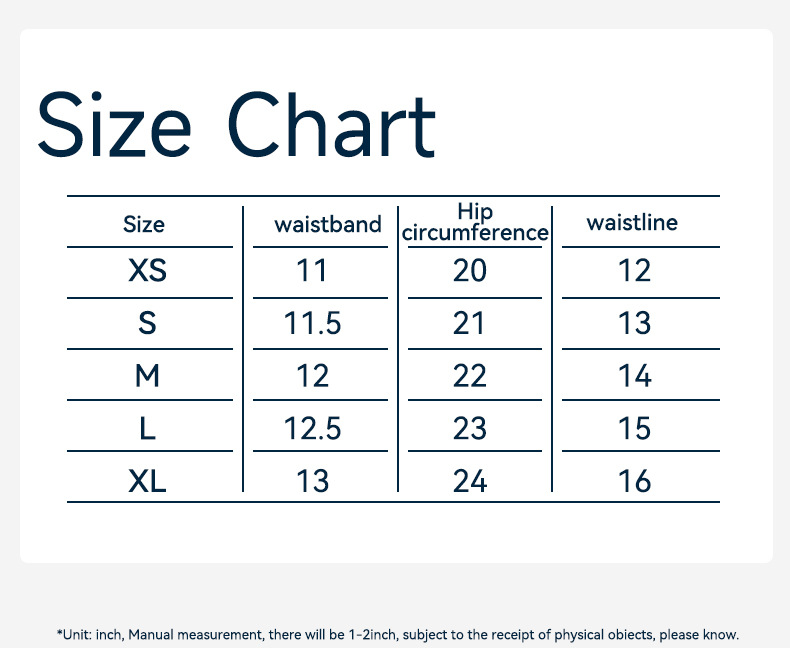 Size Chart

| Size | waistband | Hip circumference | waistline |
|---|---|---|---|
| XS | 11 | 20 | 12 |
| S | 11.5 | 21 | 13 |
| M | 12 | 22 | 14 |
| L | 12.5 | 23 | 15 |
| XL | 13 | 24 | 16 |

*Unit: inch, Manual measurement, there will be 1-2inch, subject to the receipt of physical obiects, please know.